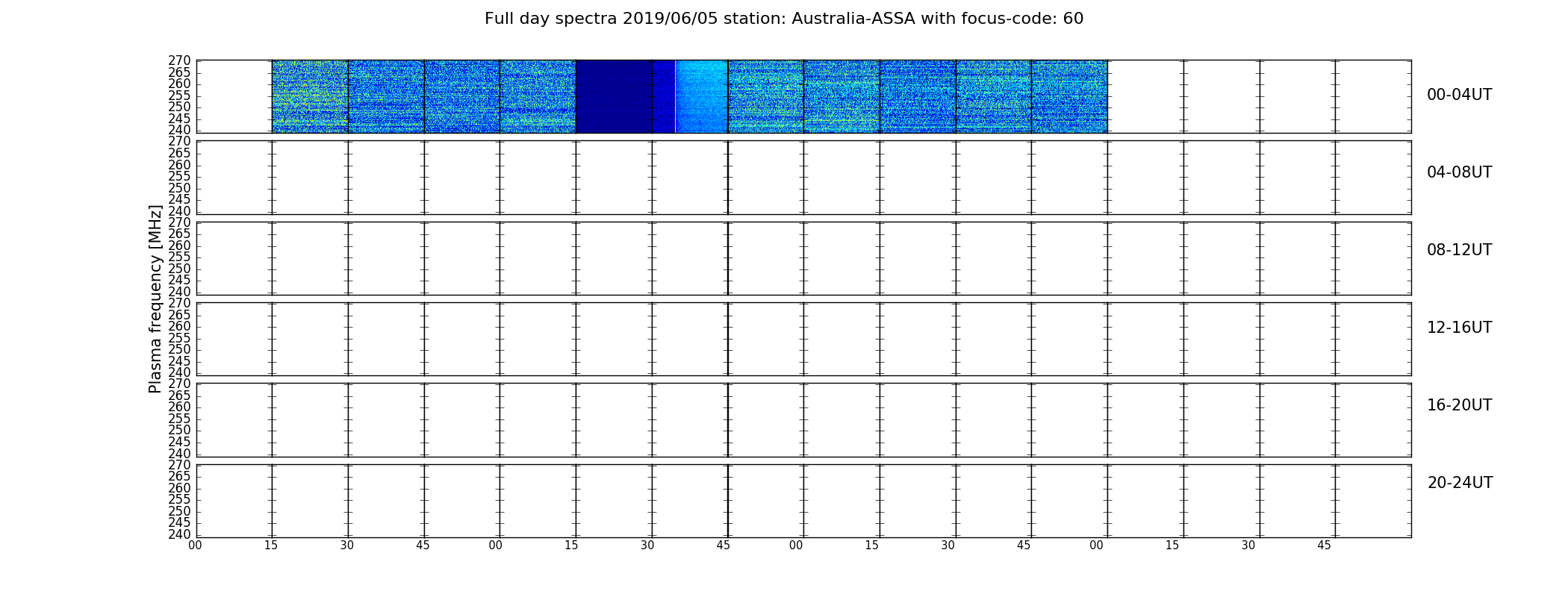 Full day spectra 2019/06/05 station: Australia-ASSA with focus-code: 60

Plasma frequency [MHz]

270
265
260
255
250
245
240

00-04UT

270
265
260
255
250
245
240

04-08UT

270
265
260
255
250
245
240

08-12UT

270
265
260
255
250
245
240

12-16UT

270
265
260
255
250
245
240

16-20UT

270
265
260
255
250
245
240

20-24UT

00 15 30 45 00 15 30 45 00 15 30 45 00 15 30 45